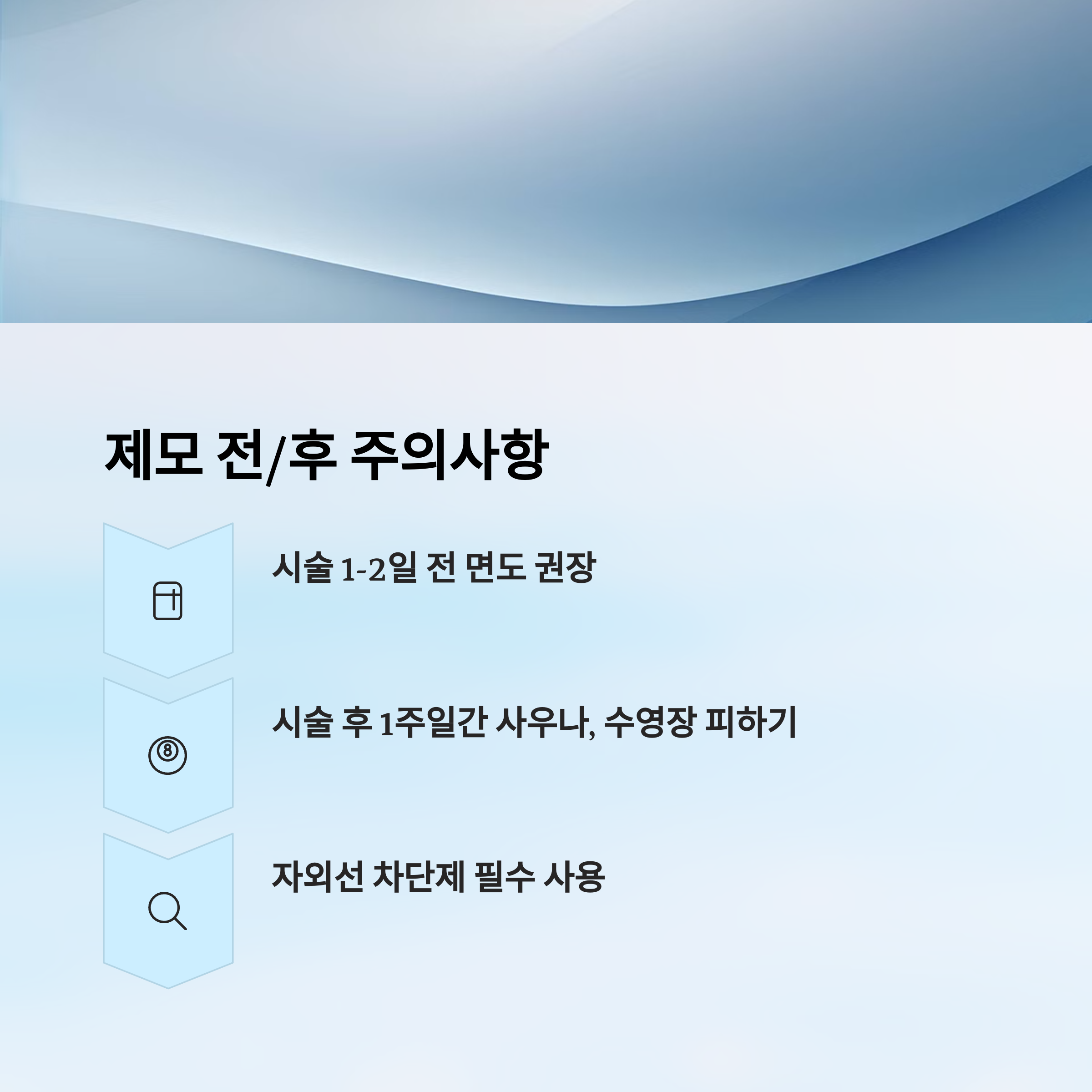 제모 전/후 주의사항

시술 1-2일 전 면도 권장

8

시술 후 1주일간 사우나, 수영장 피하기

자외선 차단제 필수 사용